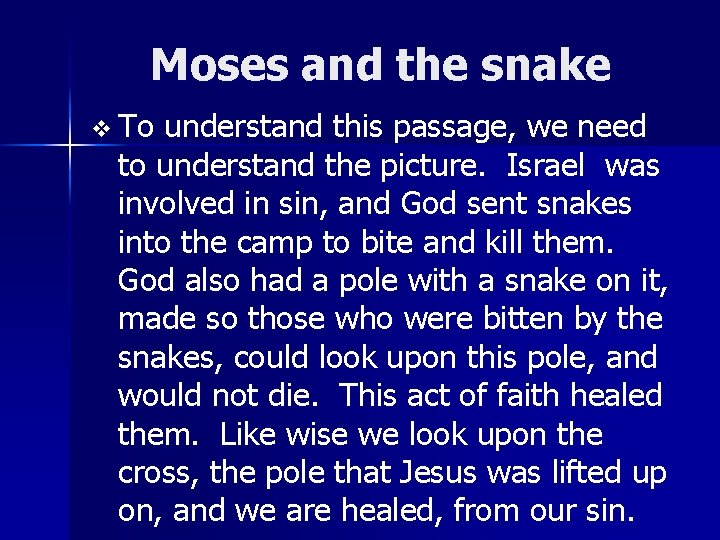 Moses and the snake

❖ To understand this passage, we need to understand the picture. Israel was involved in sin, and God sent snakes into the camp to bite and kill them. God also had a pole with a snake on it, made so those who were bitten by the snakes, could look upon this pole, and would not die. This act of faith healed them. Like wise we look upon the cross, the pole that Jesus was lifted up on, and we are healed, from our sin.